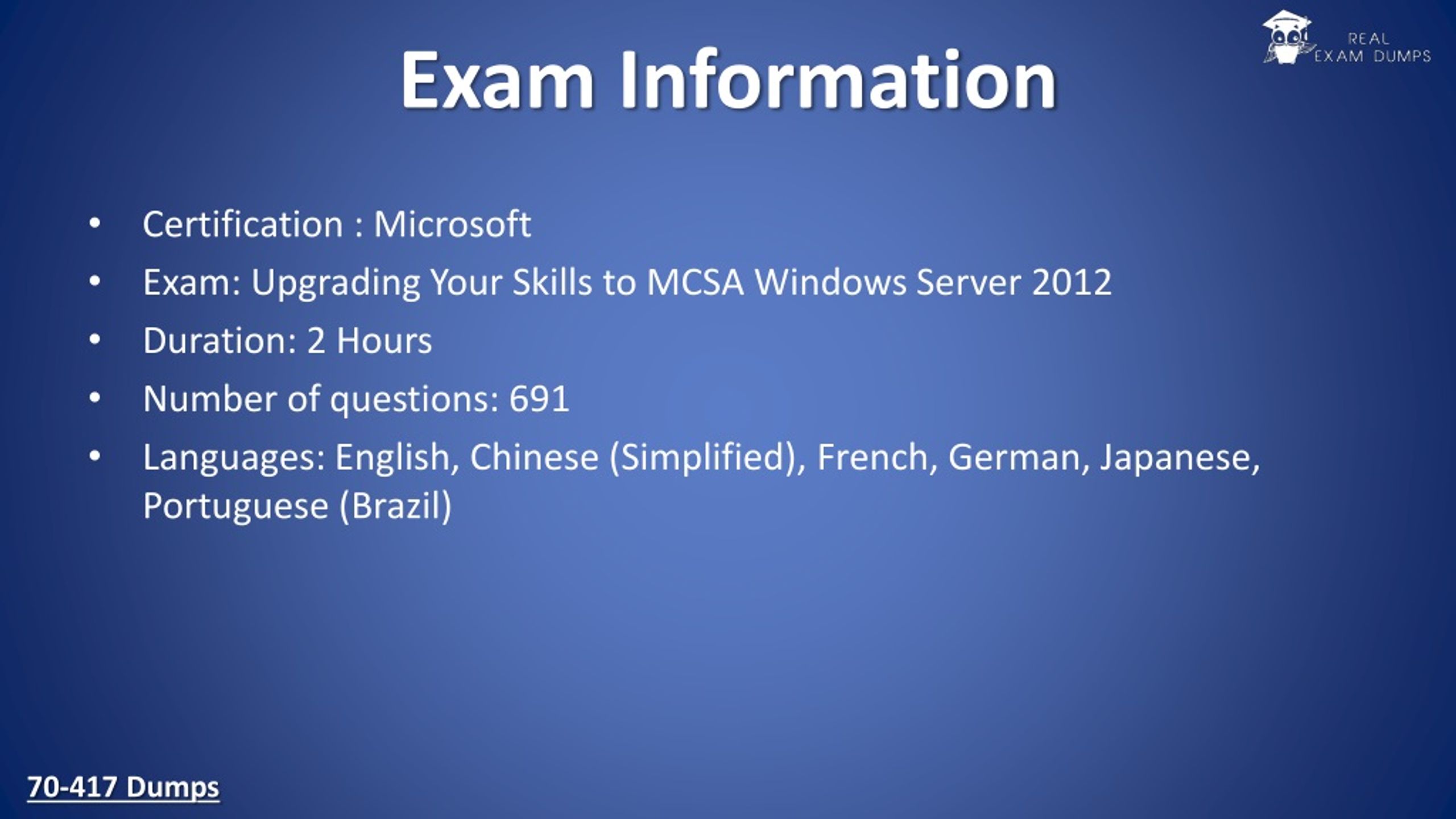 REAL
EXAM DUMPS

Exam Information

• Certification : Microsoft
• Exam: Upgrading Your Skills to MCSA Windows Server 2012
• Duration: 2 Hours
• Number of questions: 691
• Languages: English, Chinese (Simplified), French, German, Japanese, Portuguese (Brazil)

70-417 Dumps